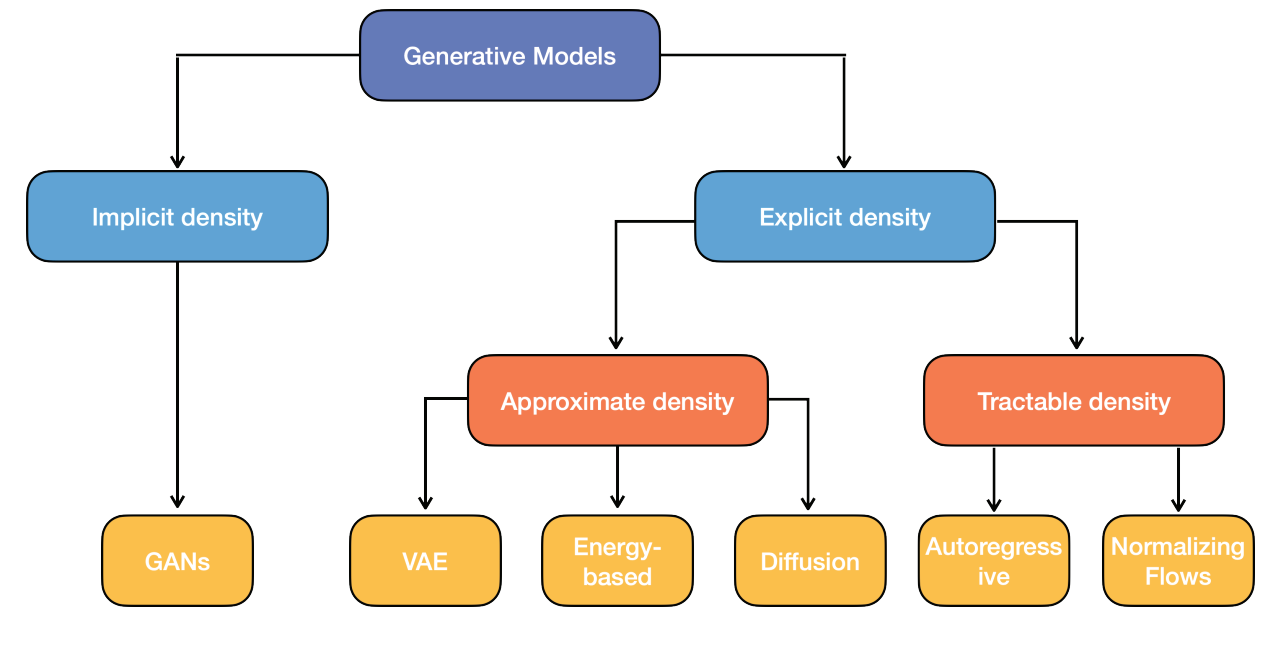 Generative Models

Implicit density

Explicit density

Approximate density

Tractable density

GANs

VAE

Energy-based

Diffusion

Autoregressive

Normalizing Flows